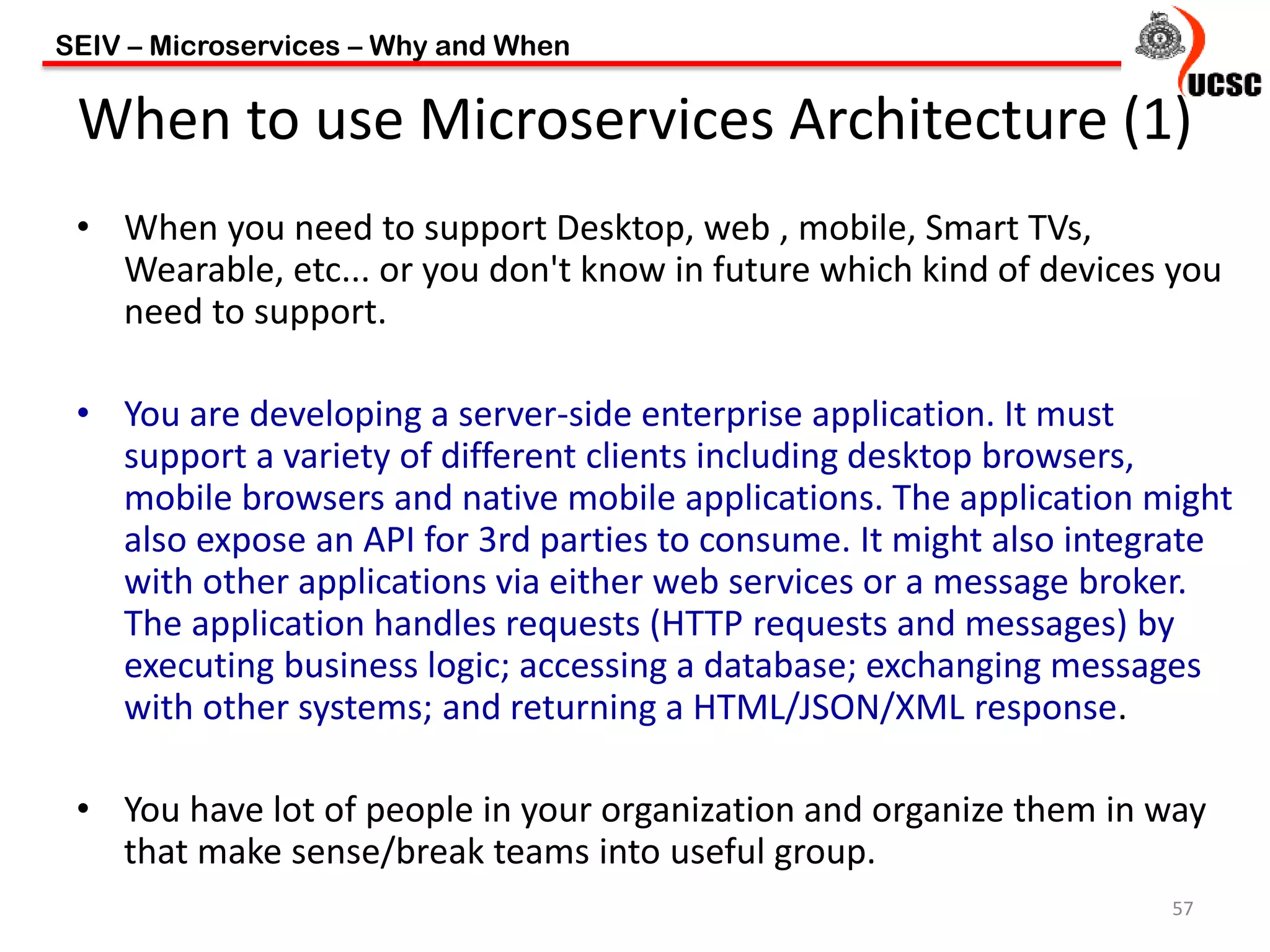 SEIV – Microservices – Why and When

UCSC

When to use Microservices Architecture (1)

• When you need to support Desktop, web , mobile, Smart TVs, Wearable, etc... or you don't know in future which kind of devices you need to support.

• You are developing a server-side enterprise application. It must support a variety of different clients including desktop browsers, mobile browsers and native mobile applications. The application might also expose an API for 3rd parties to consume. It might also integrate with other applications via either web services or a message broker. The application handles requests (HTTP requests and messages) by executing business logic; accessing a database; exchanging messages with other systems; and returning a HTML/JSON/XML response.

• You have lot of people in your organization and organize them in way that make sense/break teams into useful group.

57